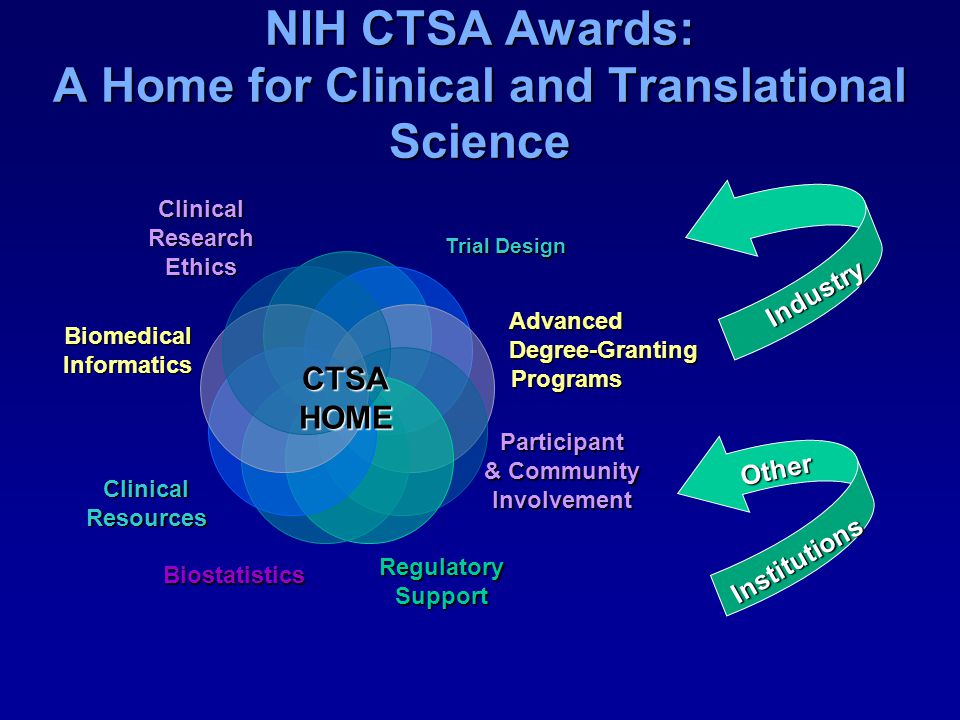 NIH CTSA Awards:
A Home for Clinical and Translational Science

Clinical Research Ethics

Trial Design

Advanced Degree-Granting Programs

Biomedical Informatics

CTSA HOME

Participant & Community Involvement

Clinical Resources

Biostatistics

Regulatory Support

Industry

Other Institutions